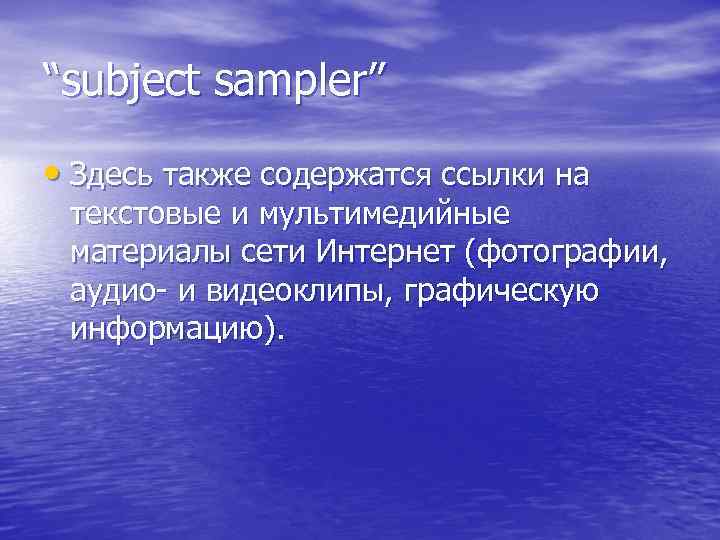 “subject sampler”

• Здесь также содержатся ссылки на текстовые и мультимедийные материалы сети Интернет (фотографии, аудио- и видеоклипы, графическую информацию).